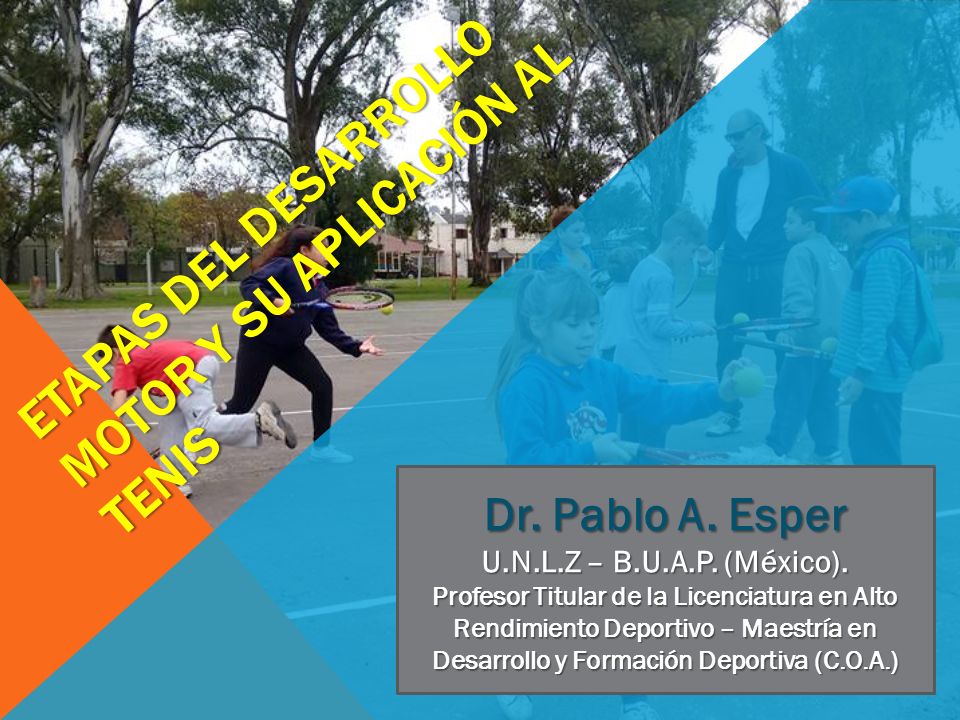 ETAPAS DEL DESARROLLO MOTOR Y SU APLICACIÓN AL TENIS

Dr. Pablo A. Esper

U.N.L.Z – B.U.A.P. (México).

Profesor Titular de la Licenciatura en Alto Rendimiento Deportivo – Maestría en Desarrollo y Formación Deportiva (C.O.A.)